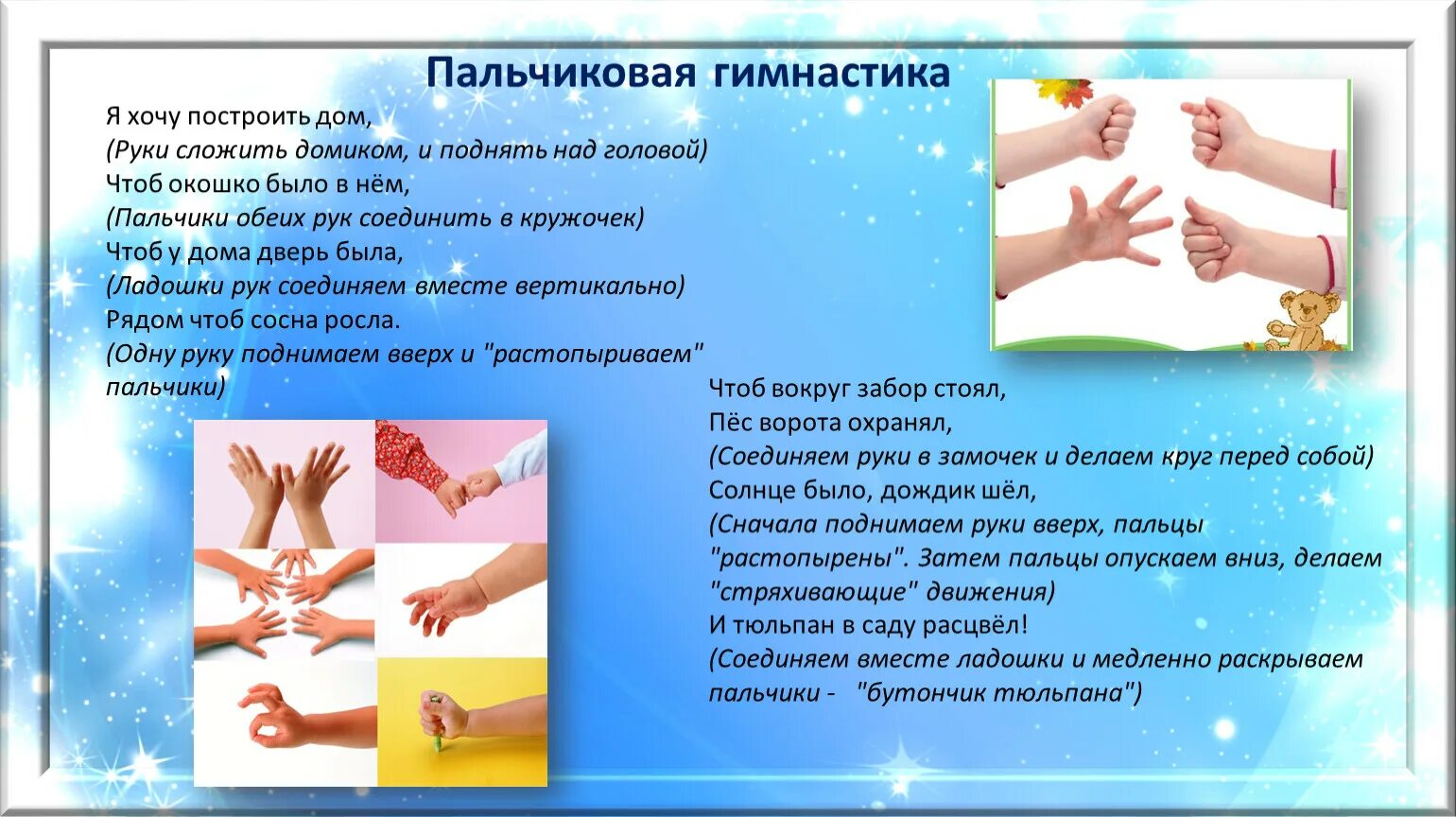 Пальчиковая гимнастика

Я хочу построить дом,
(Руки сложить домиком, и поднять над головой)
Чтоб окошко было в нём,
(Пальчики обеих рук соединить в кружочек)
Чтоб у дома дверь была,
(Ладошки рук соединяем вместе вертикально)
Рядом чтоб сосна росла.
(Одну руку поднимаем вверх и "растопыриваем" пальчики)

Чтоб вокруг забор стоял,
Пёс ворота охранял,
(Соединяем руки в замочек и делаем круг перед собой)
Солнце было, дождик шёл,
(Сначала поднимаем руки вверх, пальцы "растопырены". Затем пальцы опускаем вниз, делаем "стряхивающие" движения)
И тюльпан в саду расцвёл!
(Соединяем вместе ладошки и медленно раскрываем пальчики - "бутончик тюльпана")